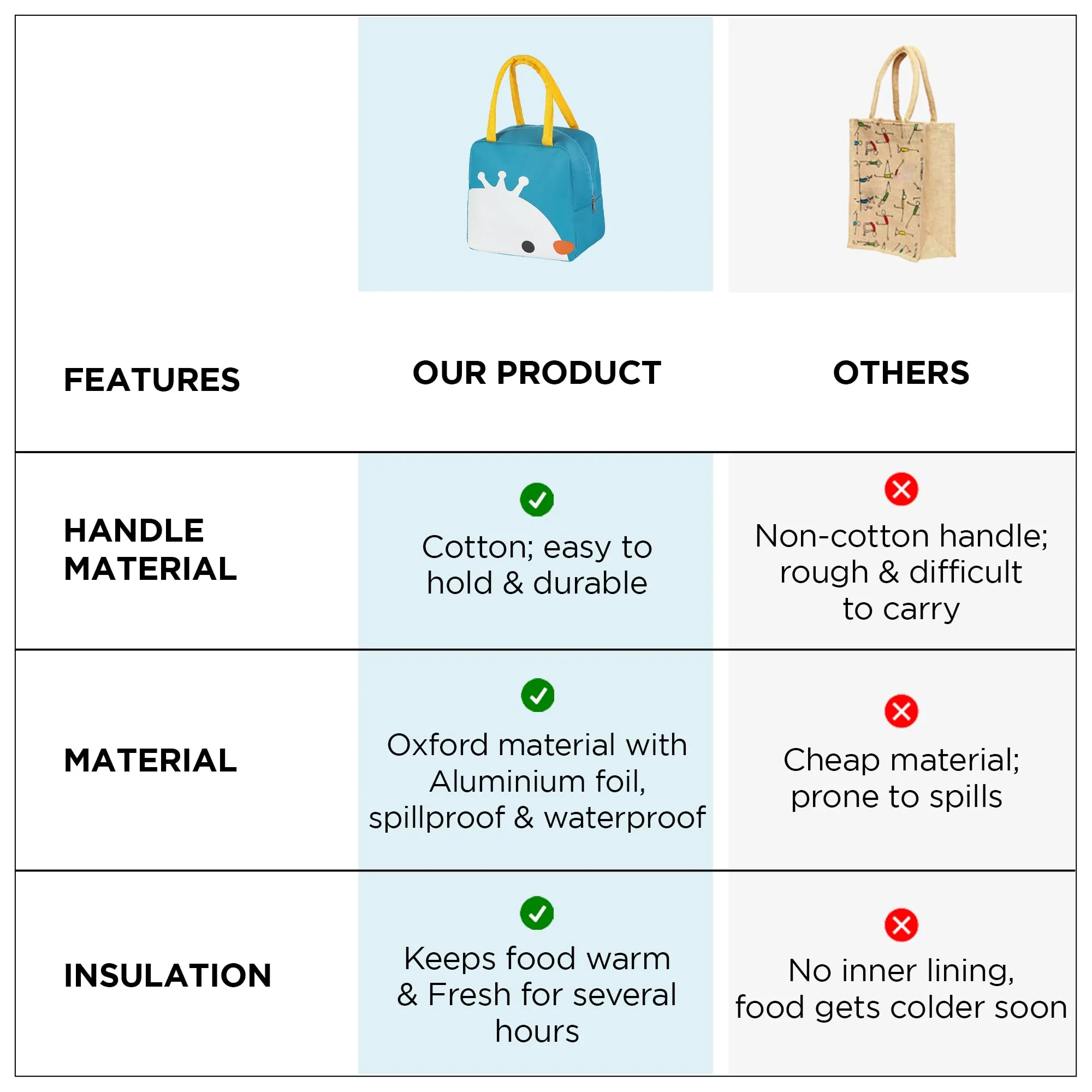 | FEATURES | OUR PRODUCT | OTHERS |
|---|---|---|
| HANDLE MATERIAL | Cotton; easy to hold & durable | Non-cotton handle; rough & difficult to carry |
| MATERIAL | Oxford material with Aluminium foil, spillproof & waterproof | Cheap material; prone to spills |
| INSULATION | Keeps food warm & Fresh for several hours | No inner lining, food gets colder soon |